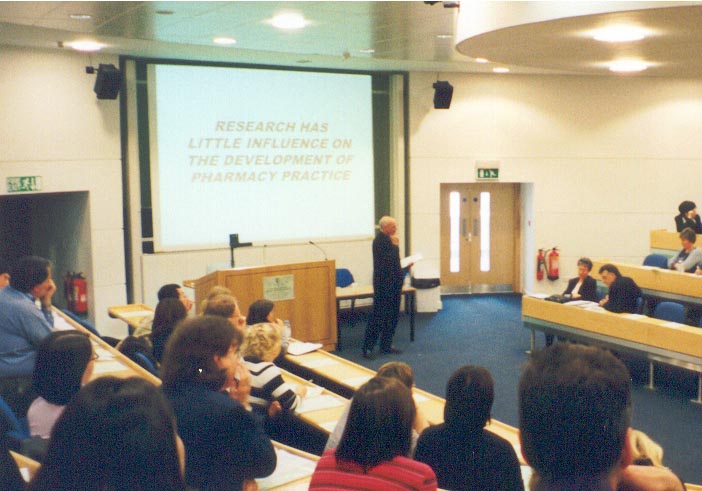 RESEARCH HAS LITTLE INFLUENCE ON THE DEVELOPMENT OF PHARMACY PRACTICE